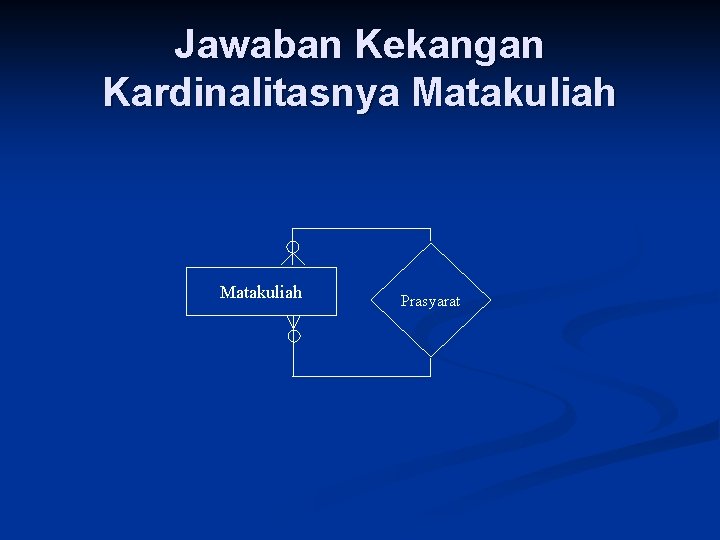 Jawaban Kekangan Kardinalitasnya Matakuliah

Matakuliah

Prasyarat